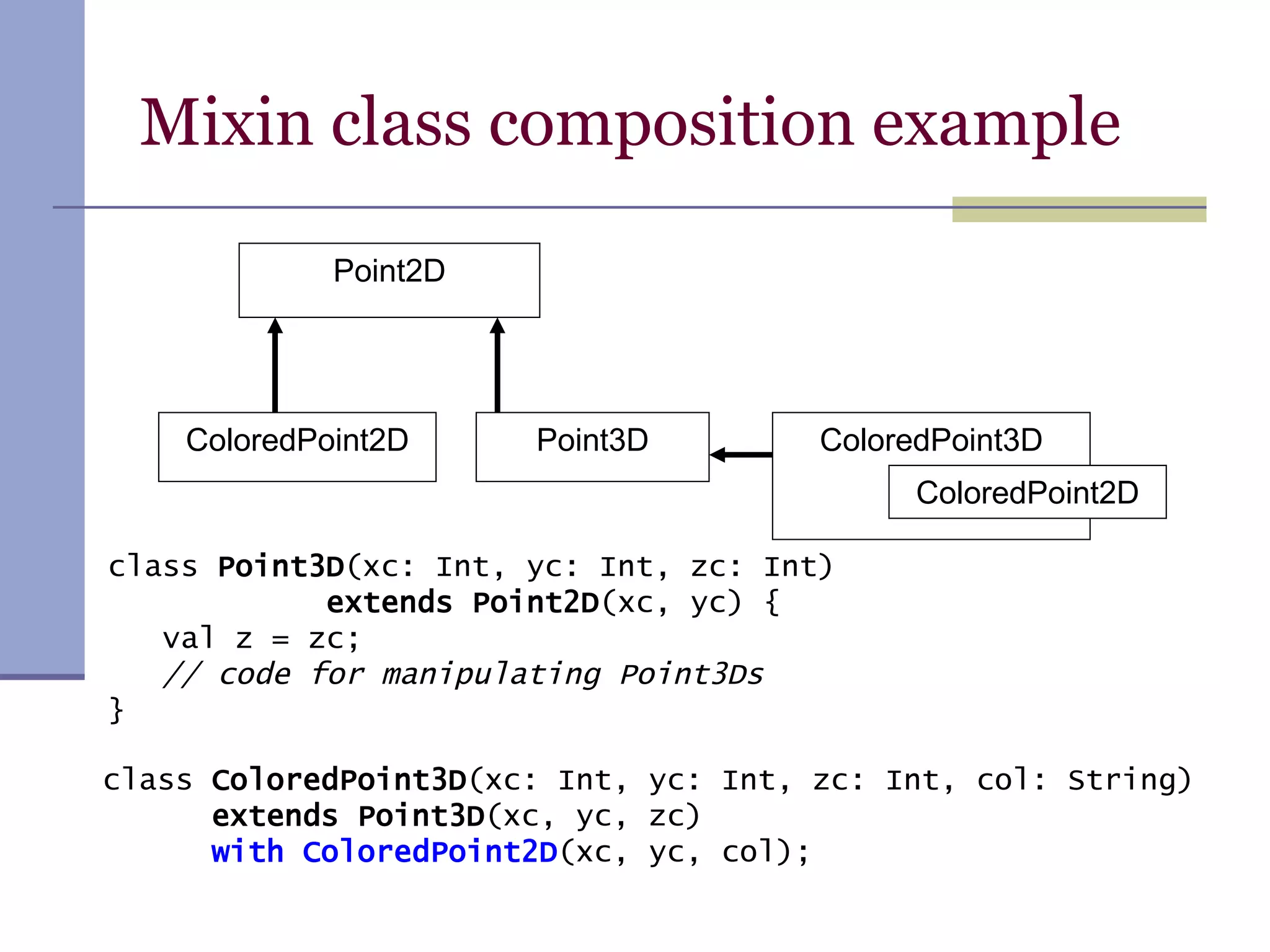 Mixin class composition example

Point2D

ColoredPoint2D

Point3D

ColoredPoint3D

ColoredPoint2D

class Point3D(xc: Int, yc: Int, zc: Int)
extends Point2D(xc, yc) {
val z = zc;
// code for manipulating Point3Ds
}

class ColoredPoint3D(xc: Int, yc: Int, zc: Int, col: String)
extends Point3D(xc, yc, zc)
with ColoredPoint2D(xc, yc, col);